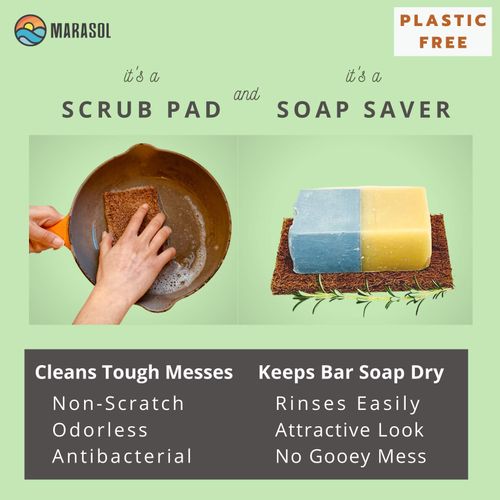 MARASOL

PLASTIC FREE

it's a
SCRUB PAD

and

it's a
SOAP SAVER

Cleans Tough Messes
Non-Scratch
Odorless
Antibacterial

Keeps Bar Soap Dry
Rinses Easily
Attractive Look
No Gooey Mess